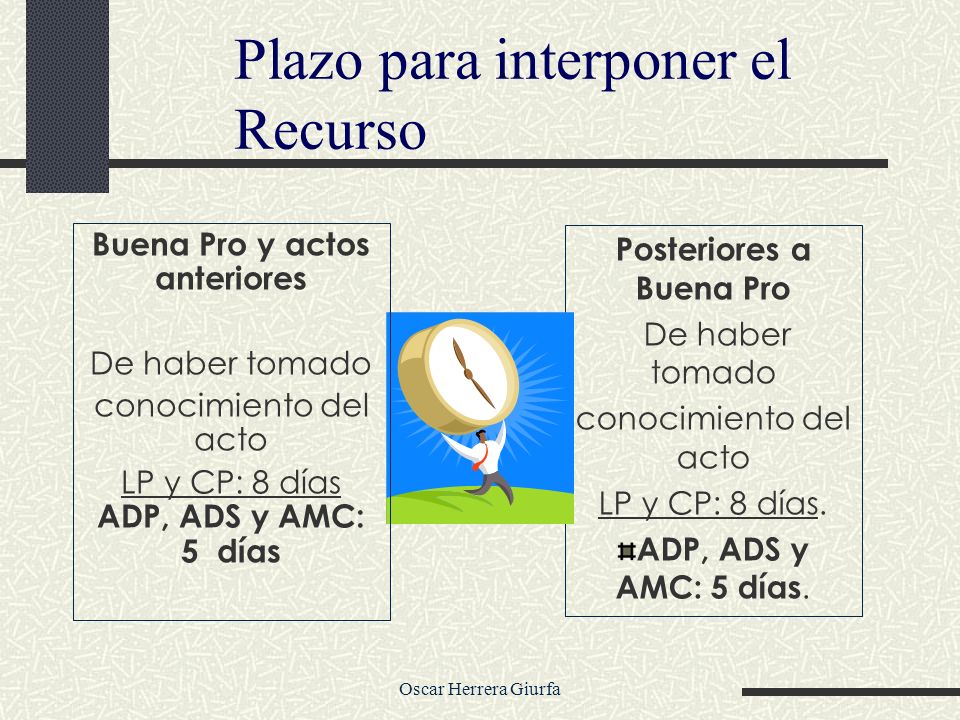 Plazo para interponer el Recurso

Buena Pro y actos anteriores

De haber tomado conocimiento del acto

LP y CP: 8 días

ADP, ADS y AMC: 5 días

Posteriores a Buena Pro

De haber tomado conocimiento del acto

LP y CP: 8 días.

ADP, ADS y AMC: 5 días.

Oscar Herrera Giurfa